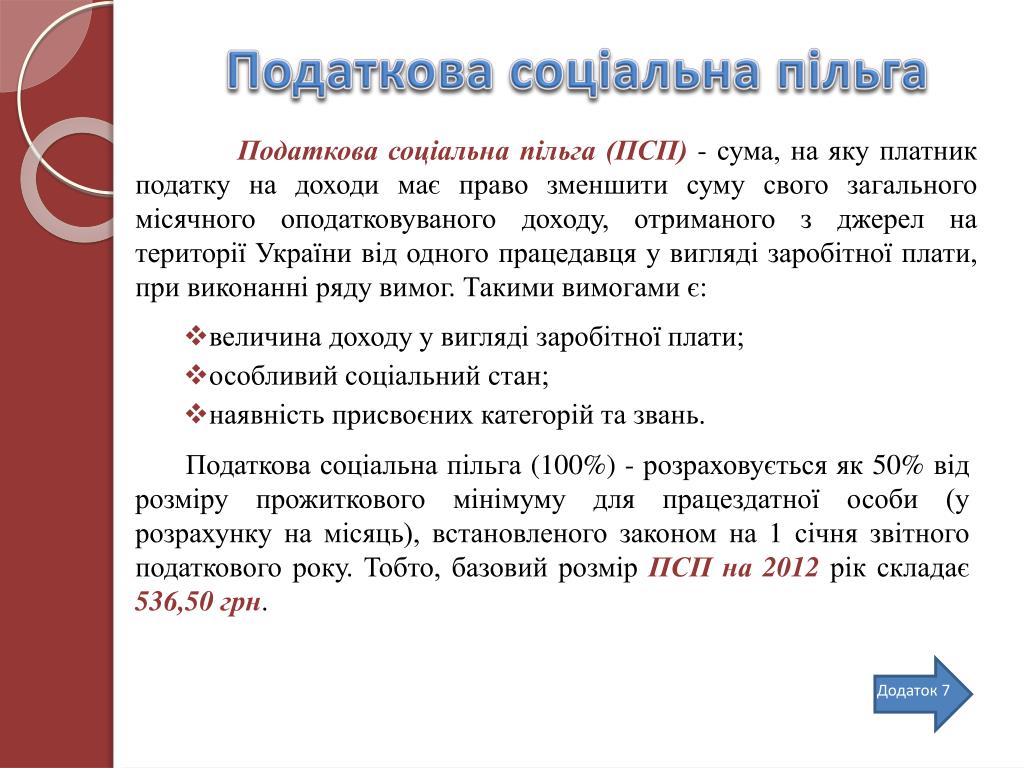 Податкова соціальна пільга

Податкова соціальна пільга (ПСП) - сума, на яку платник податку на доходи має право зменшити суму свого загального місячного оподатковуваного доходу, отриманого з джерел на території України від одного працедавця у вигляді заробітної плати, при виконанні ряду вимог. Такими вимогами є:

❖величина доходу у вигляді заробітної плати;
❖особливий соціальний стан;
❖наявність присвоєних категорій та звань.

Податкова соціальна пільга (100%) - розраховується як 50% від розміру прожиткового мінімуму для працездатної особи (у розрахунку на місяць), встановленого законом на 1 січня звітного податкового року. Тобто, базовий розмір ПСП на 2012 рік складає 536,50 грн.

Додаток 7